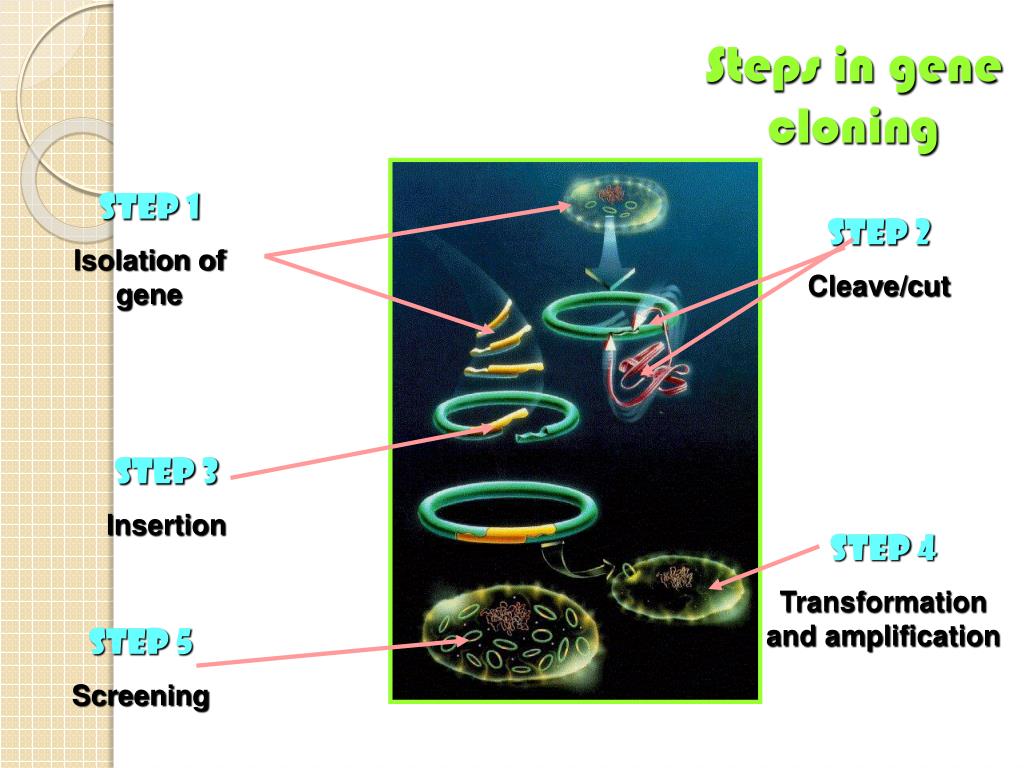 Steps in gene cloning

STEP 1
Isolation of gene

STEP 2
Cleave/cut

STEP 3
Insertion

STEP 4
Transformation and amplification

STEP 5
Screening